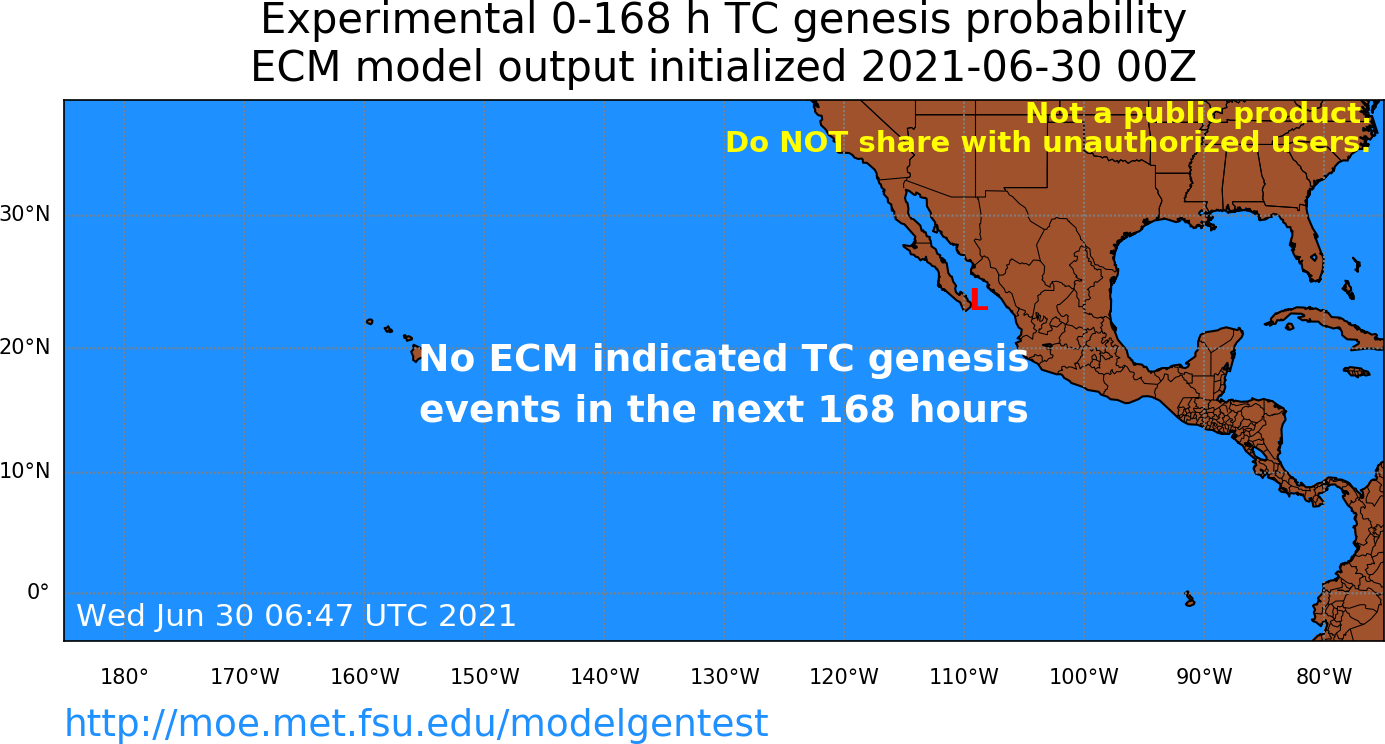 Experimental 0-168 h TC genesis probability
ECM model output initialized 2021-06-30 00Z

Not a public product.
Do NOT share with unauthorized users.

30°N
20°N
10°N
0°

L

No ECM indicated TC genesis events in the next 168 hours

Wed Jun 30 06:47 UTC 2021

180° 170°W 160°W 150°W 140°W 130°W 120°W 110°W 100°W 90°W 80°W

http://moe.met.fsu.edu/modelgentest